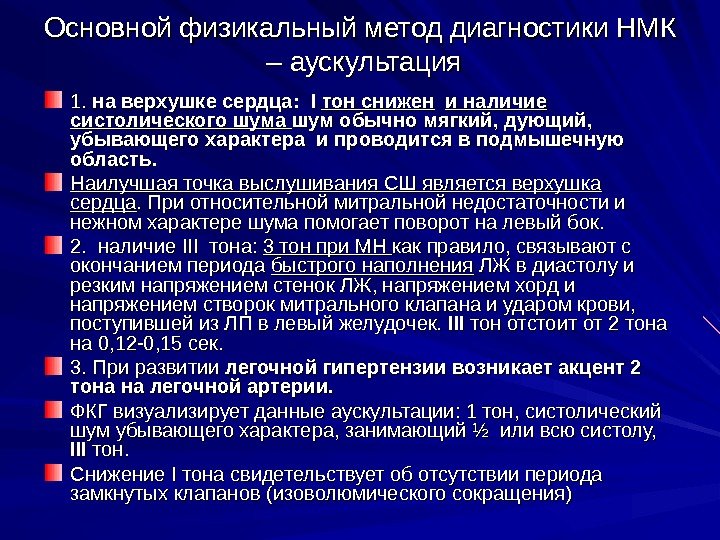 Основной физикальный метод диагностики НМК – аускультация

1. на верхушке сердца: I тон снижен и наличие систолического шума шум обычно мягкий, дующий, убывающего характера и проводится в подмышечную область.

Наилучшая точка выслушивания СШ является верхушка сердца. При относительной митральной недостаточности и нежном характере шума помогает поворот на левый бок.

2. наличие III тона: 3 тон при МН как правило, связывают с окончанием периода быстрого наполнения ЛЖ в диастолу и резким напряжением стенок ЛЖ, напряжением хорд и напряжением створок митрального клапана и ударом крови, поступившей из ЛП в левый желудочек. III тон отстоит от 2 тона на 0,12-0,15 сек.

3. При развитии легочной гипертензии возникает акцент 2 тона на легочной артерии.

ФКГ визуализирует данные аускультации: 1 тон, систолический шум убывающего характера, занимающий ½ или всю систолу, III тон.

Снижение I тона свидетельствует об отсутствии периода замкнутых клапанов (изоволюмического сокращения)